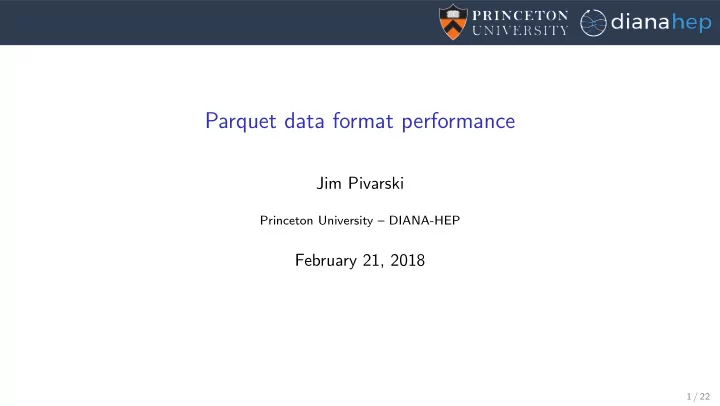 PRINCETON UNIVERSITY dianahep

Parquet data format performance

Jim Pivarski

Princeton University – DIANA-HEP

February 21, 2018

1 / 22